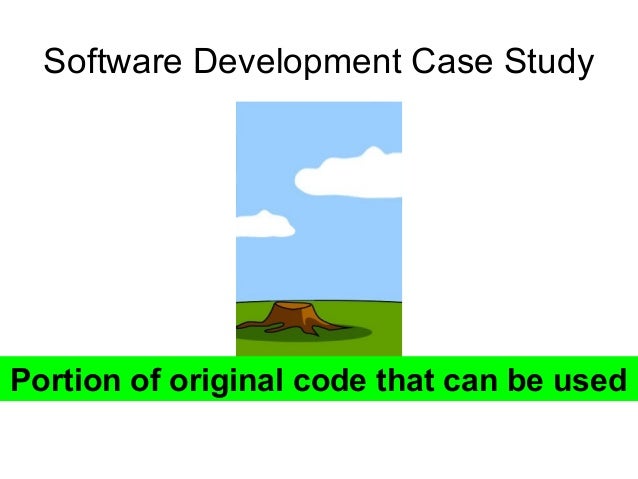 Software Development Case Study

Portion of original code that can be used